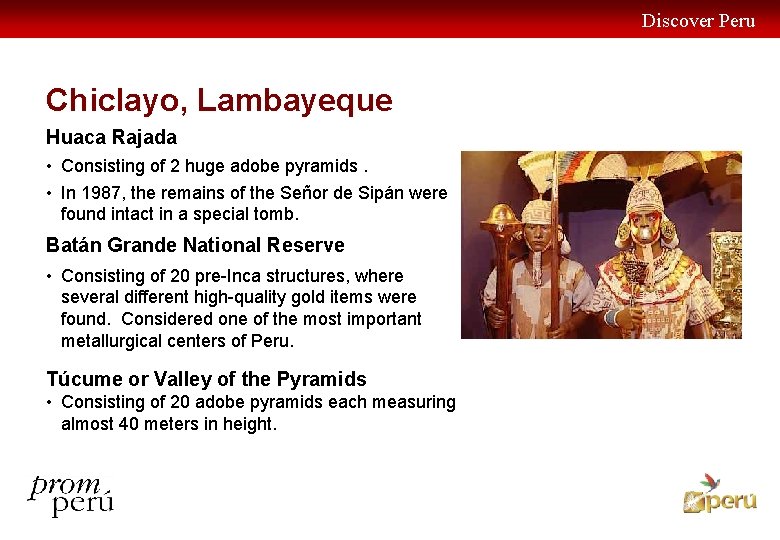 Discover Peru

Chiclayo, Lambayeque

Huaca Rajada

• Consisting of 2 huge adobe pyramids .

• In 1987, the remains of the Señor de Sipán were found intact in a special tomb.

Batán Grande National Reserve

• Consisting of 20 pre-Inca structures, where several different high-quality gold items were found. Considered one of the most important metallurgical centers of Peru.

Túcume or Valley of the Pyramids

• Consisting of 20 adobe pyramids each measuring almost 40 meters in height.

prom perú

perú